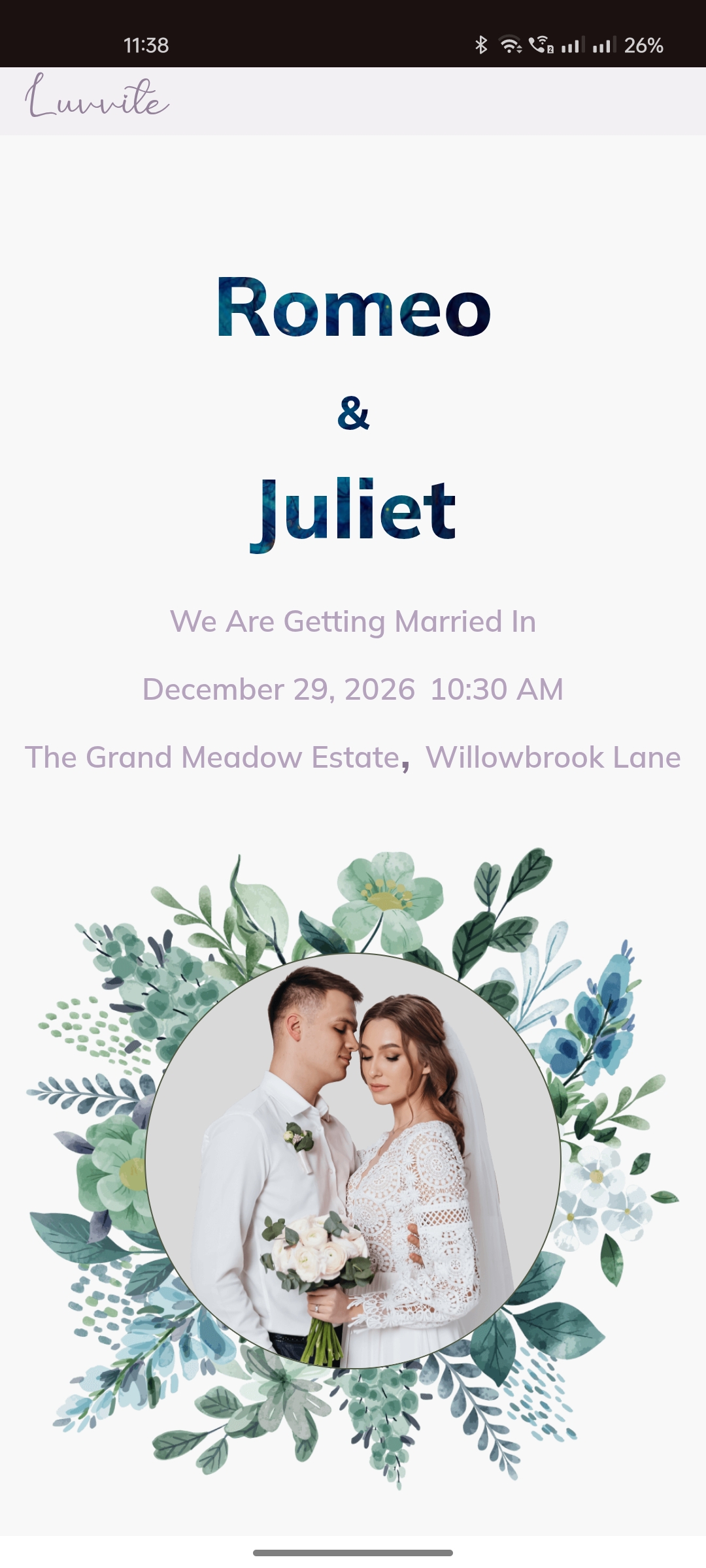 11:38

26%

Luvvite

Romeo

&

Juliet

We Are Getting Married In

December 29, 2026 10:30 AM

The Grand Meadow Estate, Willowbrook Lane